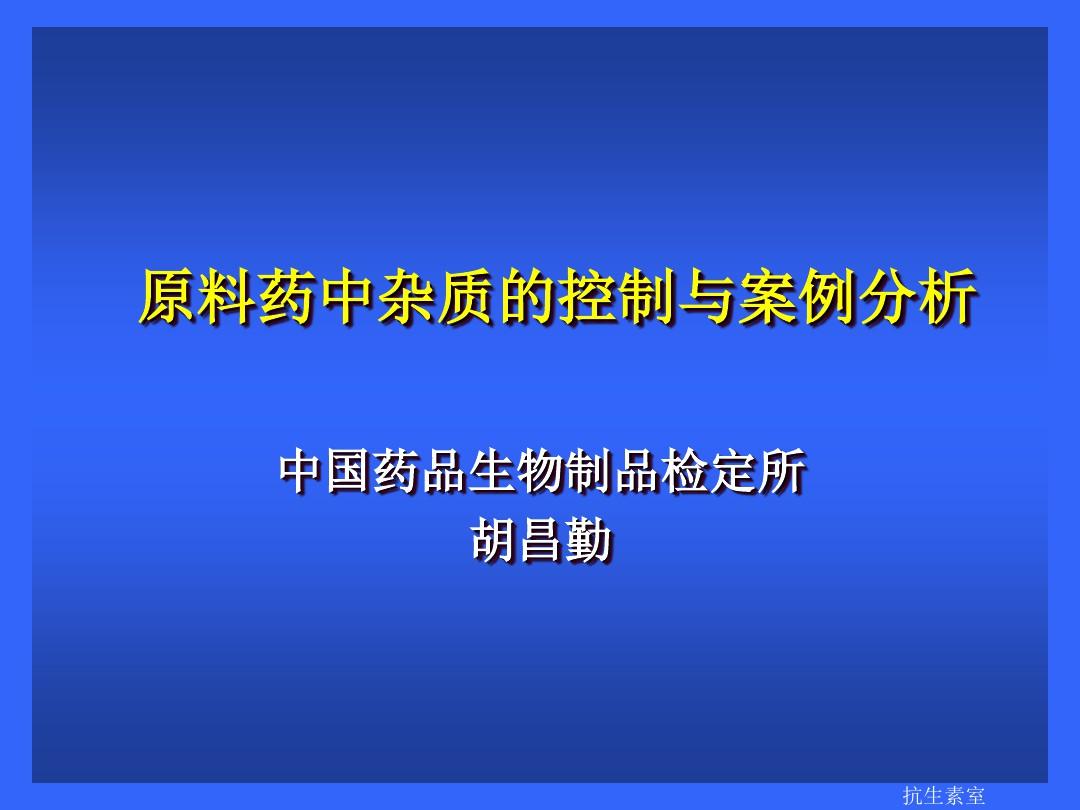 原料药中杂质的控制与案例分析

中国药品生物制品检定所
胡昌勤

抗生素室